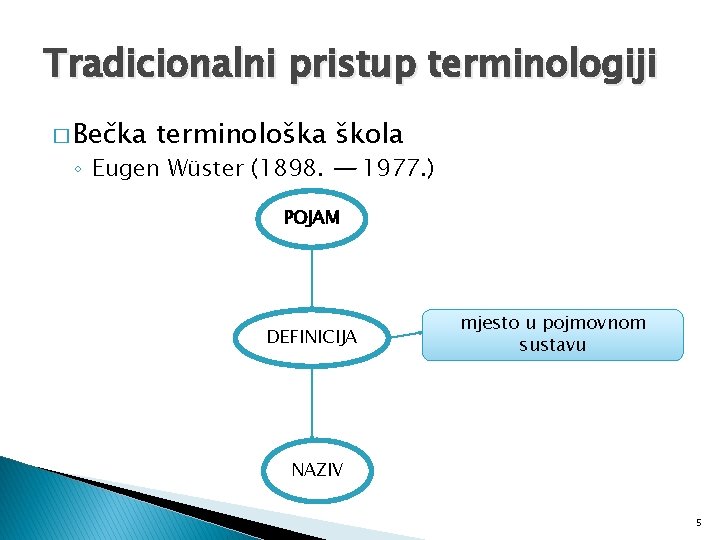 Tradicionalni pristup terminologiji

□ Bečka terminološka škola
◦ Eugen Wüster (1898. — 1977.)

POJAM

DEFINICIJA

mjesto u pojmovnom sustavu

NAZIV

5